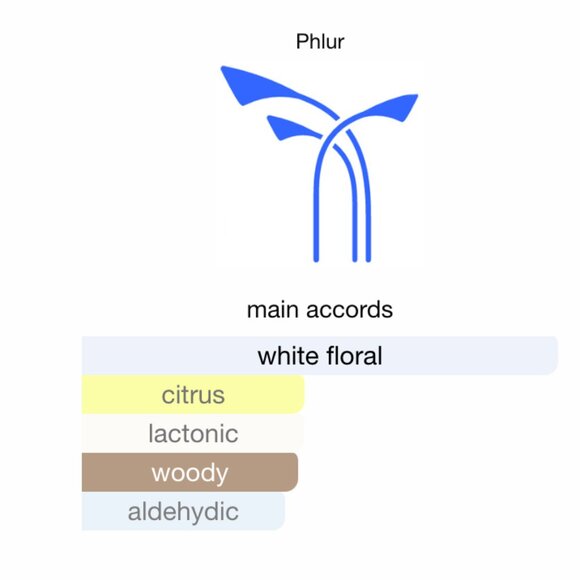 Phlur

main accords

white floral

citrus

lactonic

woody

aldehydic